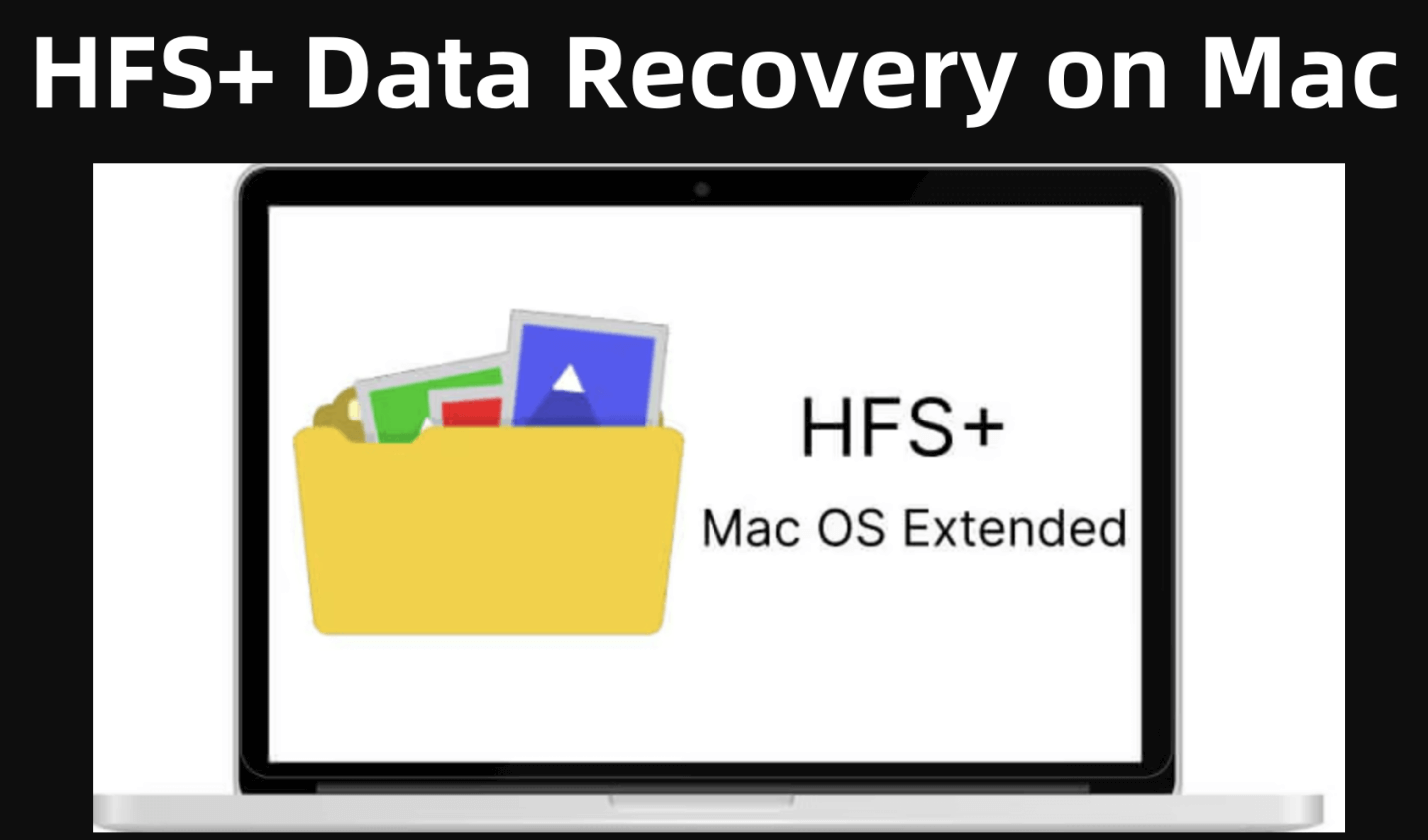 HFS+ Data Recovery on Mac

HFS+

Mac OS Extended